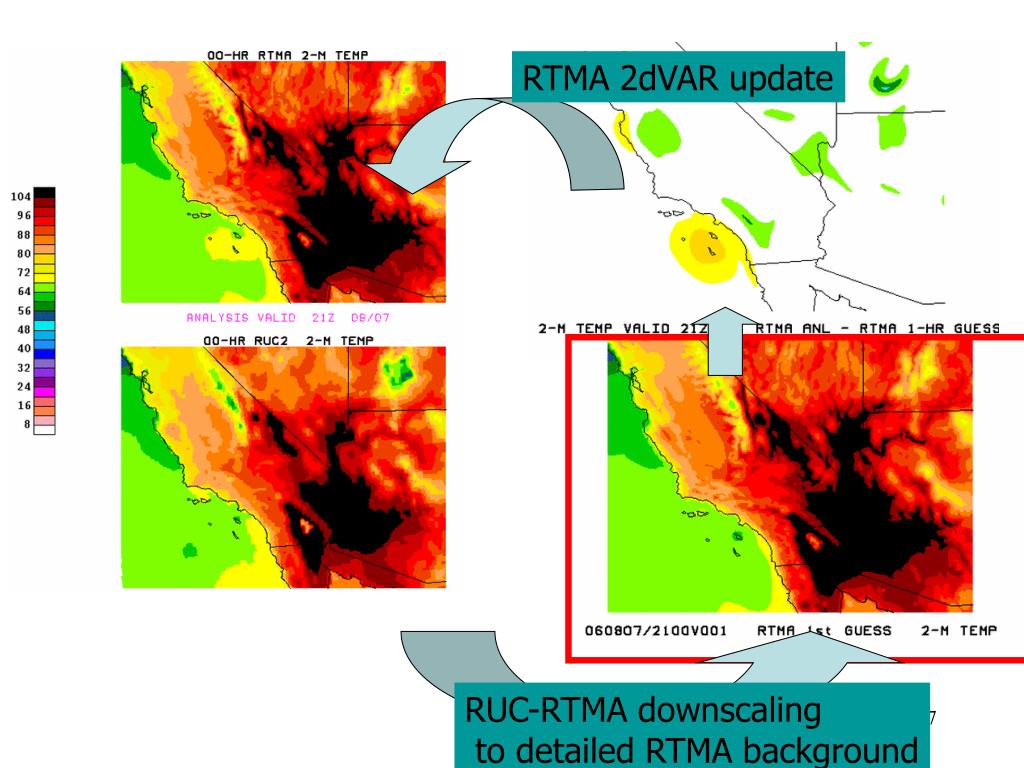 00-HR RTMA 2-M TEMP

RTMA 2dVAR update

104
96
88
80
72
64
56
48
40
32
24
16
8

ANALYSIS VALID 21Z 08/07

00-HR RUC2 2-M TEMP

2-M TEMP VALID 21Z RTMA ANL - RTMA 1-HR GUESS

060807/2100V001 RTMA 1st GUESS 2-M TEMP

RUC-RTMA downscaling
to detailed RTMA background

7